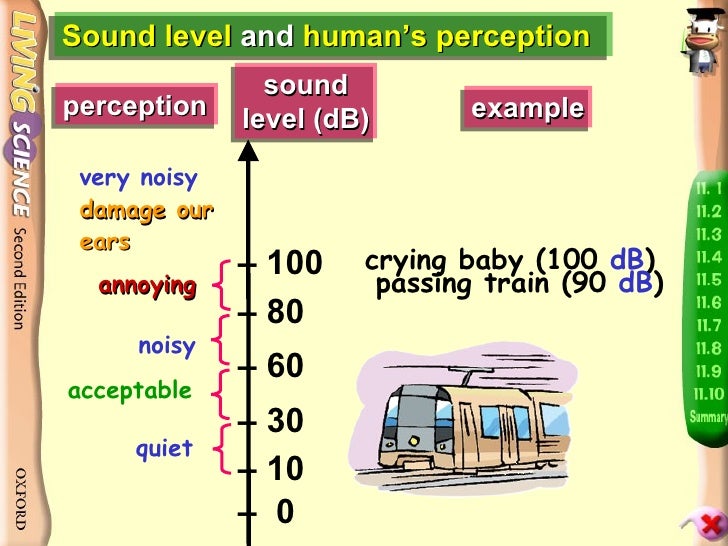 LIVING SCIENCE Second Edition

OXFORD

Sound level and human's perception

perception

sound level (dB)

example

very noisy
damage our ears

annoying

noisy

acceptable

quiet

100
80
60
30
10
0

crying baby (100 dB)
passing train (90 dB)

11.1
11.2
11.3
11.4
11.5
11.6
11.7
11.8
11.9
11.10
Summary